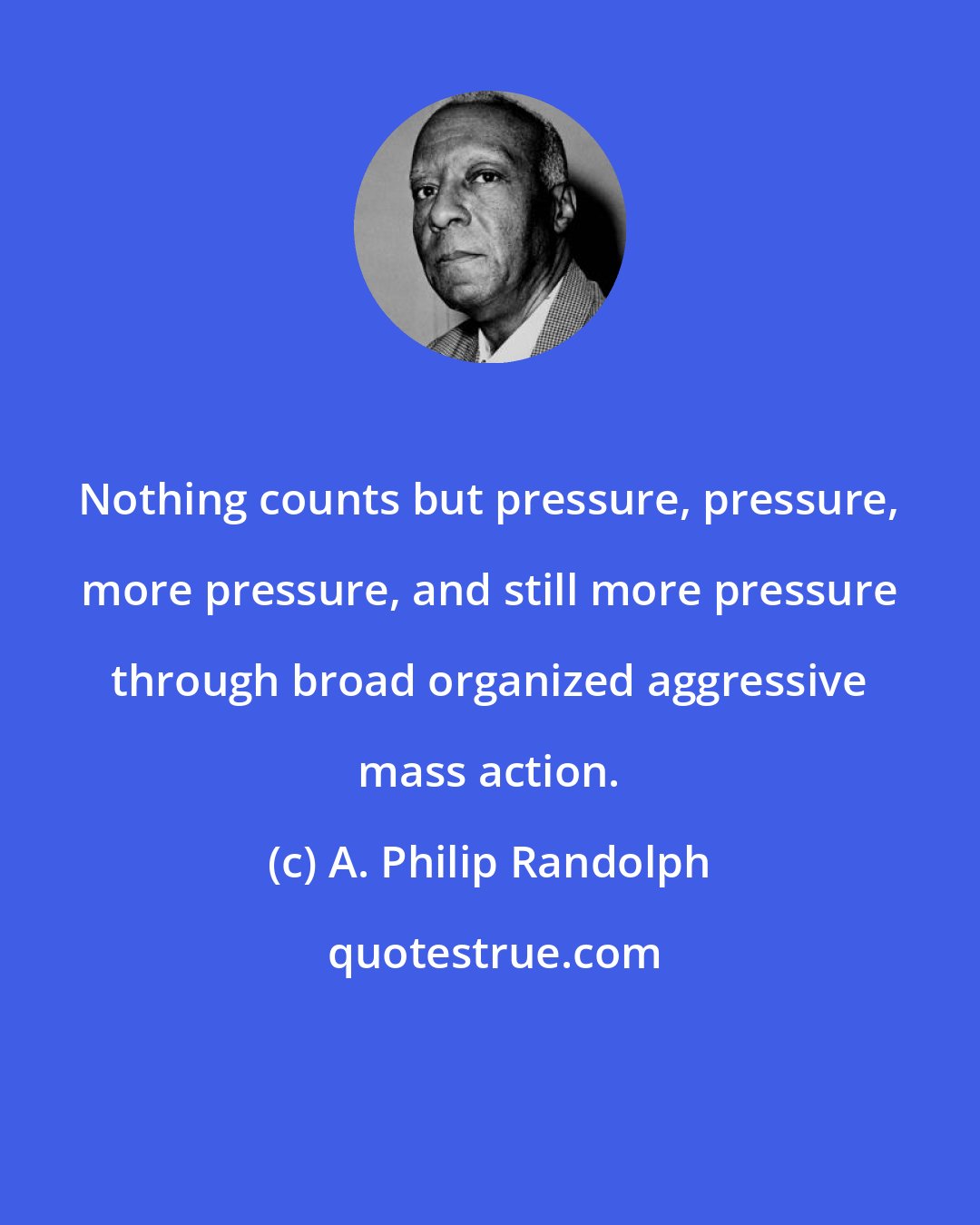 Nothing counts but pressure, pressure, more pressure, and still more pressure through broad organized aggressive mass action.

(c) A. Philip Randolph

quotestrue.com